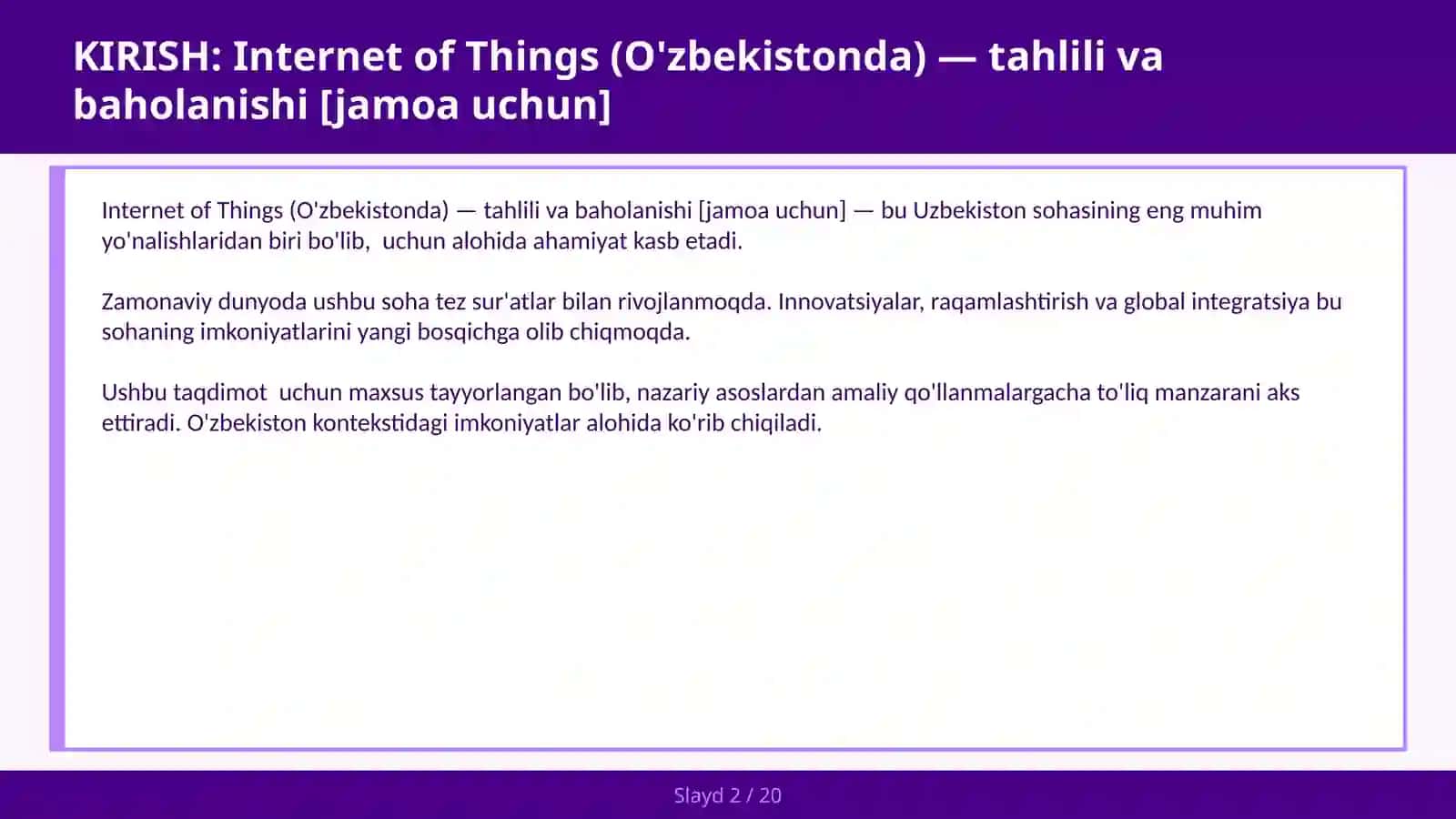 KIRISH: Internet of Things (O'zbekistonda) — tahlili va baholanishi [jamoa uchun]

Internet of Things (O'zbekistonda) — tahlili va baholanishi [jamoa uchun] — bu Uzbekiston sohasining eng muhim yo'nalishlaridan biri bo'lib,  uchun alohida ahamiyat kasb etadi.

Zamonaviy dunyoda ushbu soha tez sur'atlar bilan rivojlanmoqda. Innovatsiyalar, raqamlashtirish va global integratsiya bu sohaning imkoniyatlarini yangi bosqichga olib chiqmoqda.

Ushbu taqdimot  uchun maxsus tayyorlangan bo'lib, nazariy asoslardan amaliy qo'llanmalargacha to'liq manzarani aks ettiradi. O'zbekiston kontekstidagi imkoniyatlar alohida ko'rib chiqiladi.

Slayd 2 / 20